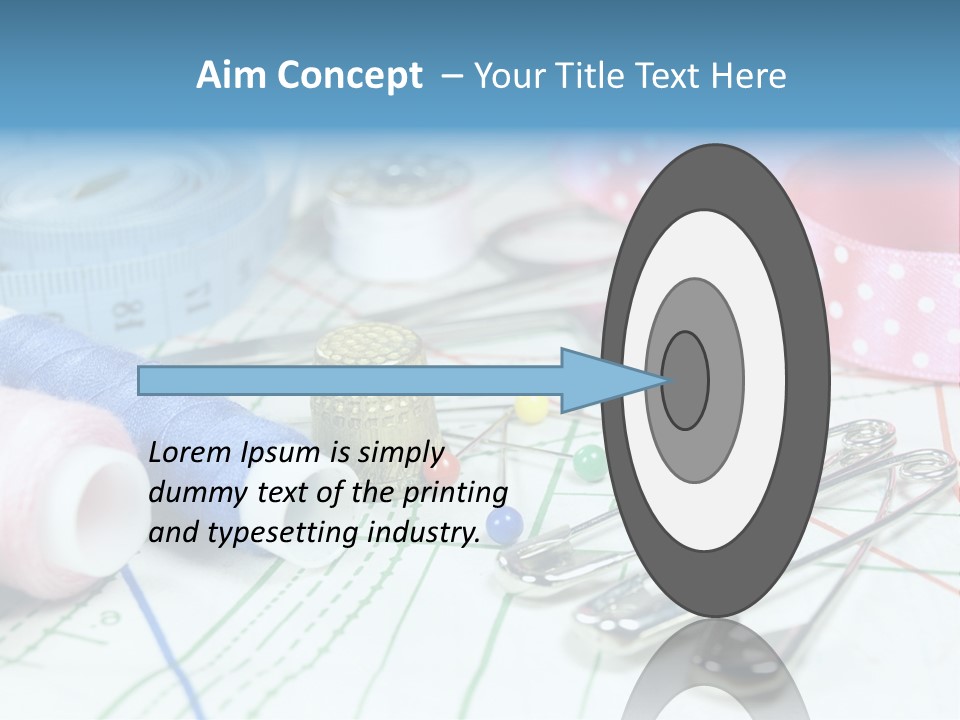 Aim Concept – Your Title Text Here

Lorem Ipsum is simply dummy text of the printing and typesetting industry.